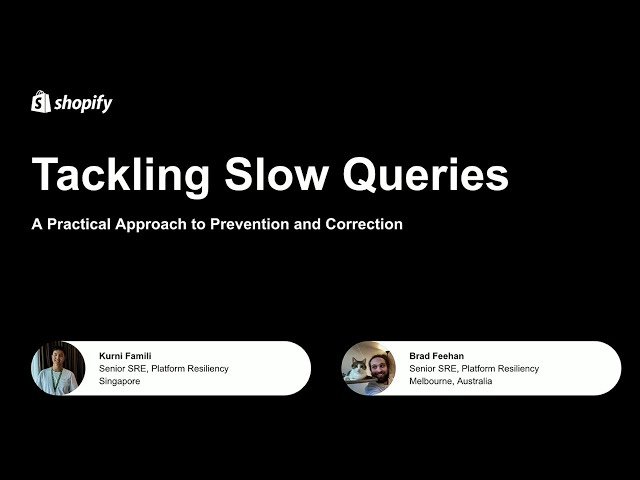 shopify

Tackling Slow Queries

A Practical Approach to Prevention and Correction

Kurni Famili
Senior SRE, Platform Resiliency
Singapore

Brad Feehan
Senior SRE, Platform Resiliency
Melbourne, Australia